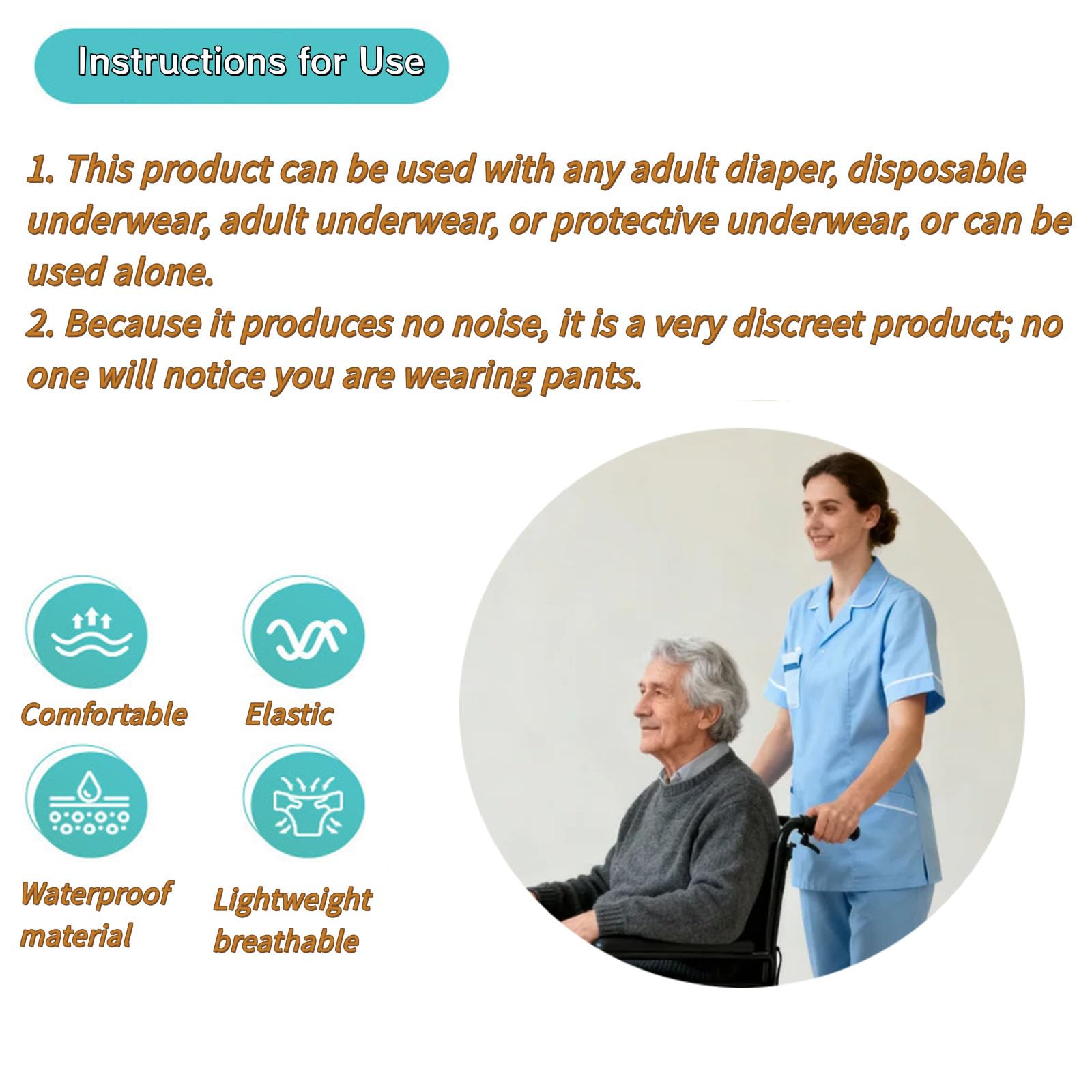 Instructions for Use

1. This product can be used with any adult diaper, disposable underwear, adult underwear, or protective underwear, or can be used alone.
2. Because it produces no noise, it is a very discreet product; no one will notice you are wearing pants.

Comfortable

Elastic

Waterproof material

Lightweight breathable